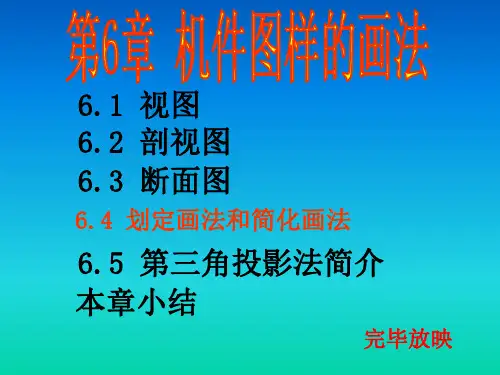 第6章 机件图样的画法

6.1 视图
6.2 剖视图
6.3 断面图
6.4 划定画法和简化画法
6.5 第三角投影法简介
本章小结

完毕放映